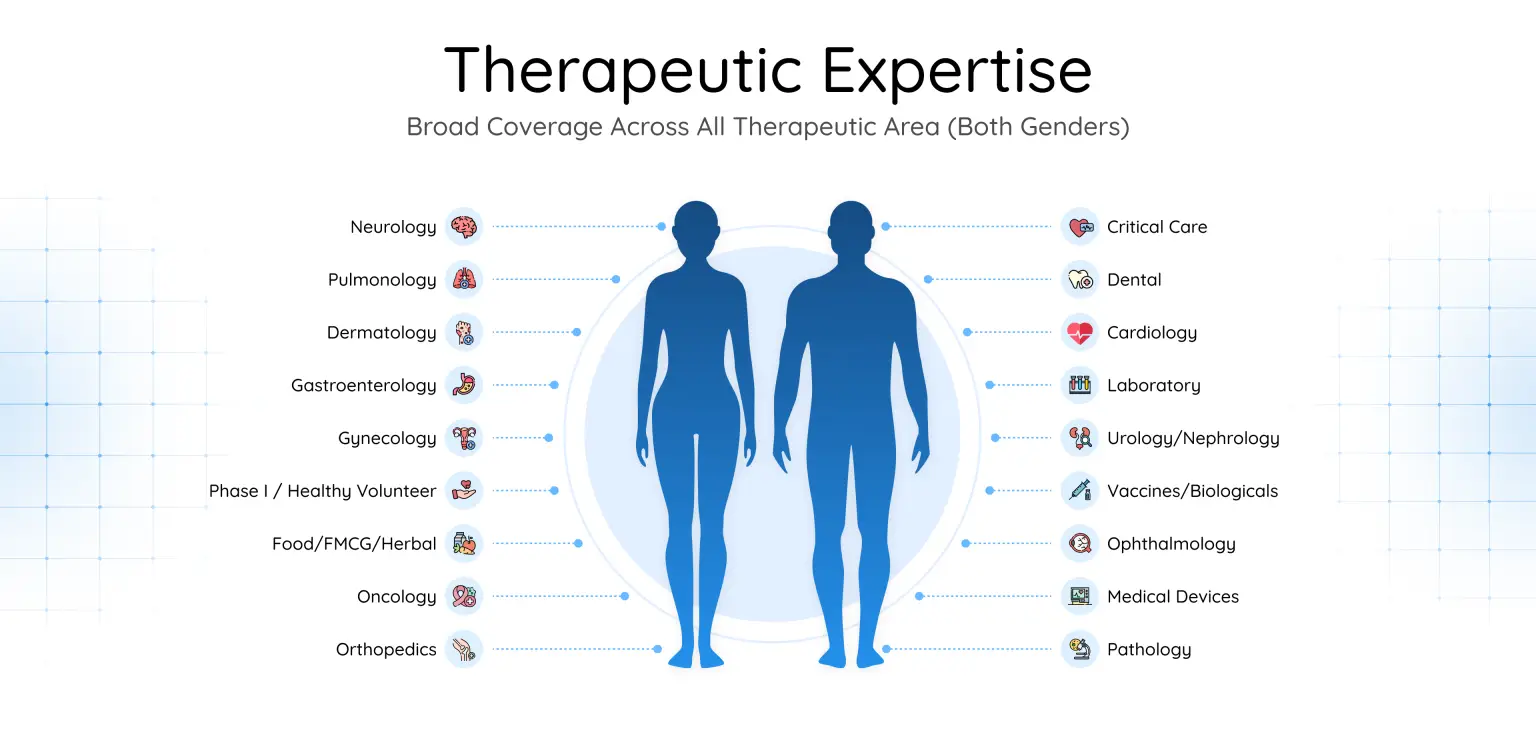 Therapeutic Expertise

Broad Coverage Across All Therapeutic Area (Both Genders)

Neurology
Pulmonology
Dermatology
Gastroenterology
Gynecology
Phase I / Healthy Volunteer
Food/FMCG/Herbal
Oncology
Orthopedics

Critical Care
Dental
Cardiology
Laboratory
Urology/Nephrology
Vaccines/Biologicals
Ophthalmology
Medical Devices
Pathology